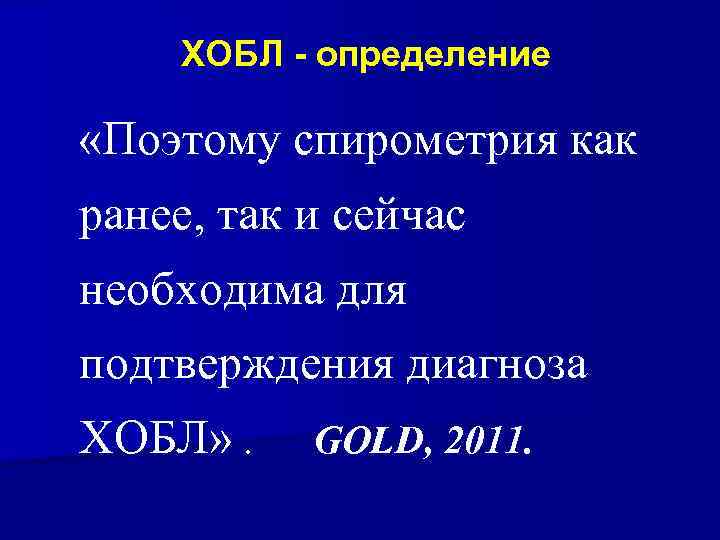 ХОБЛ - определение

«Поэтому спирометрия как ранее, так и сейчас необходима для подтверждения диагноза ХОБЛ» . GOLD, 2011.